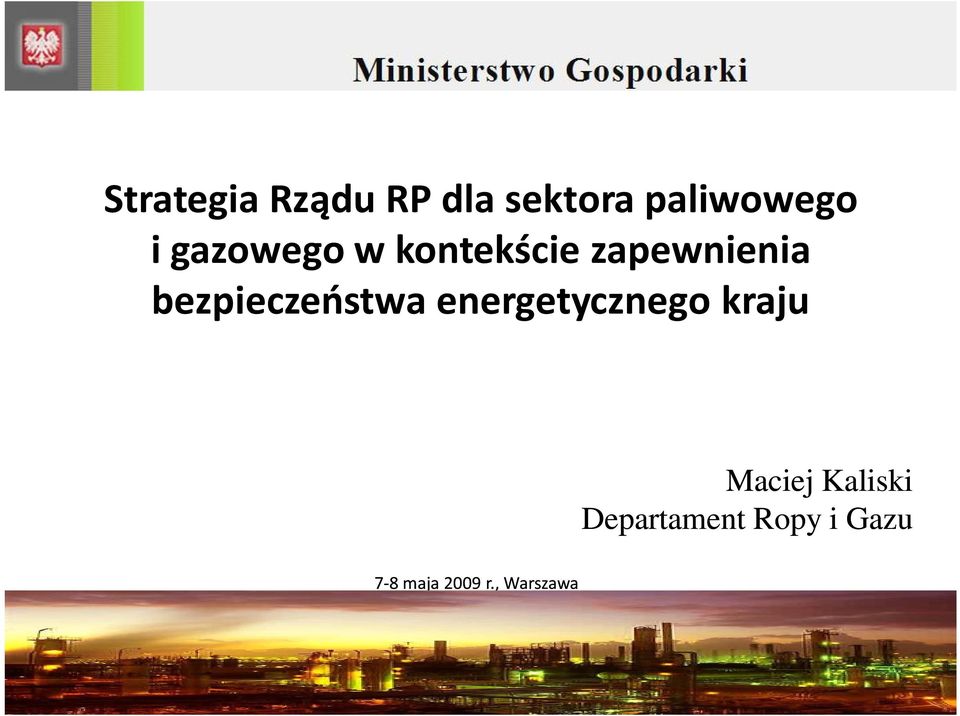 Ministerstwo Gospodarki

Strategia Rządu RP dla sektora paliwowego i gazowego w kontekście zapewnienia bezpieczeństwa energetycznego kraju

Maciej Kaliski
Departament Ropy i Gazu

7-8 maja 2009 r., Warszawa